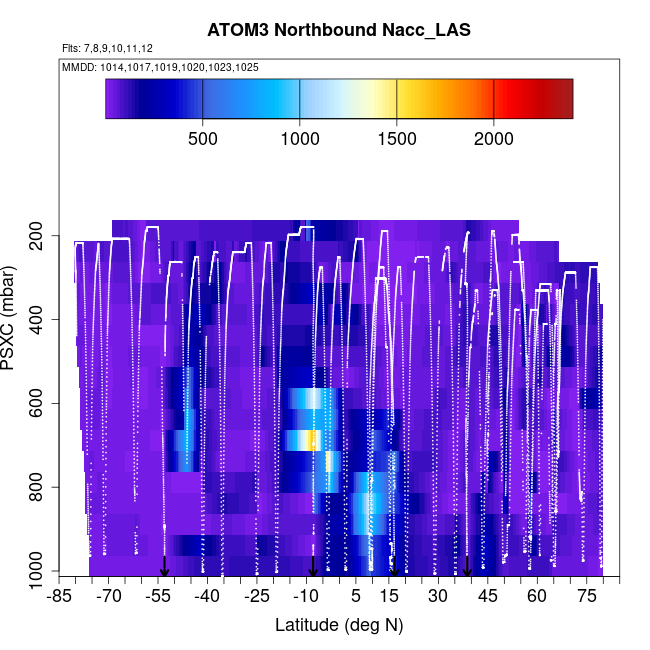 ATOM3 Northbound Nacc_LAS

Flts: 7,8,9,10,11,12

MMDD: 1014,1017,1019,1020,1023,1025

500
1000
1500
2000

PSXC (mbar)

200
400
600
800
1000

-85
-70
-55
-40
-25
-10
5
15
30
45
60
75

Latitude (deg N)